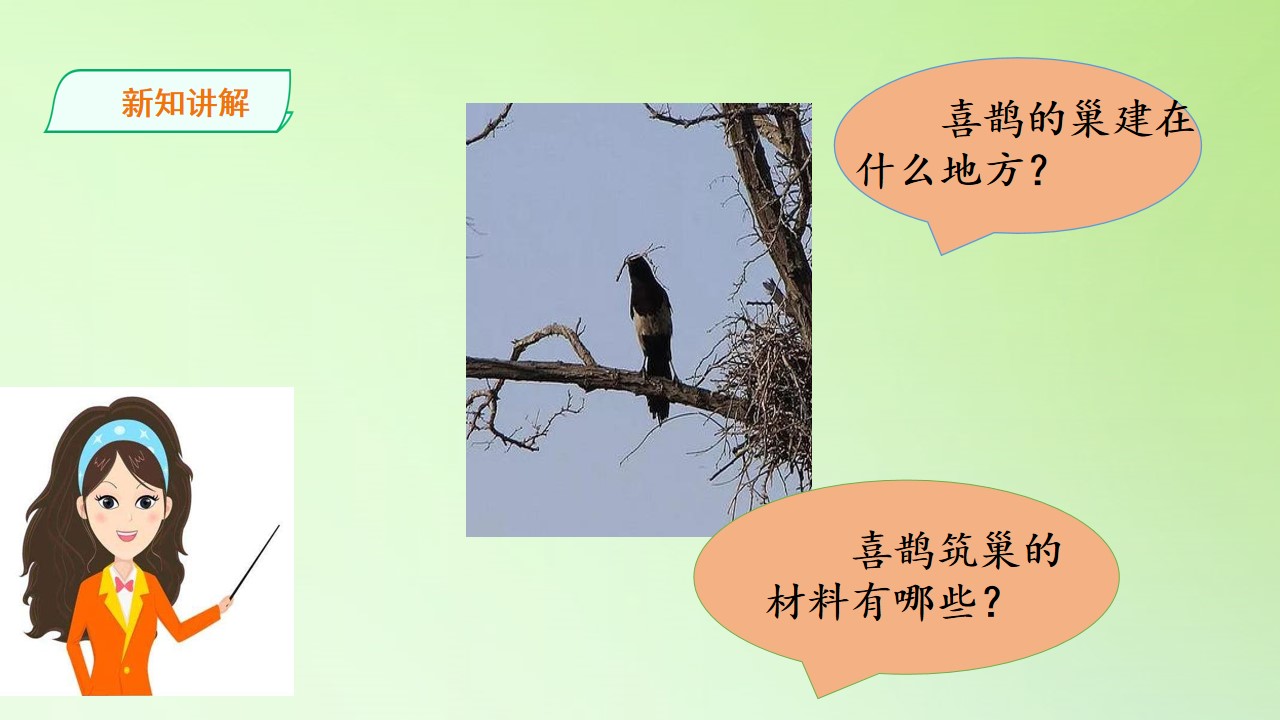 新知讲解

喜鹊的巢建在什么地方？

喜鹊筑巢的材料有哪些？